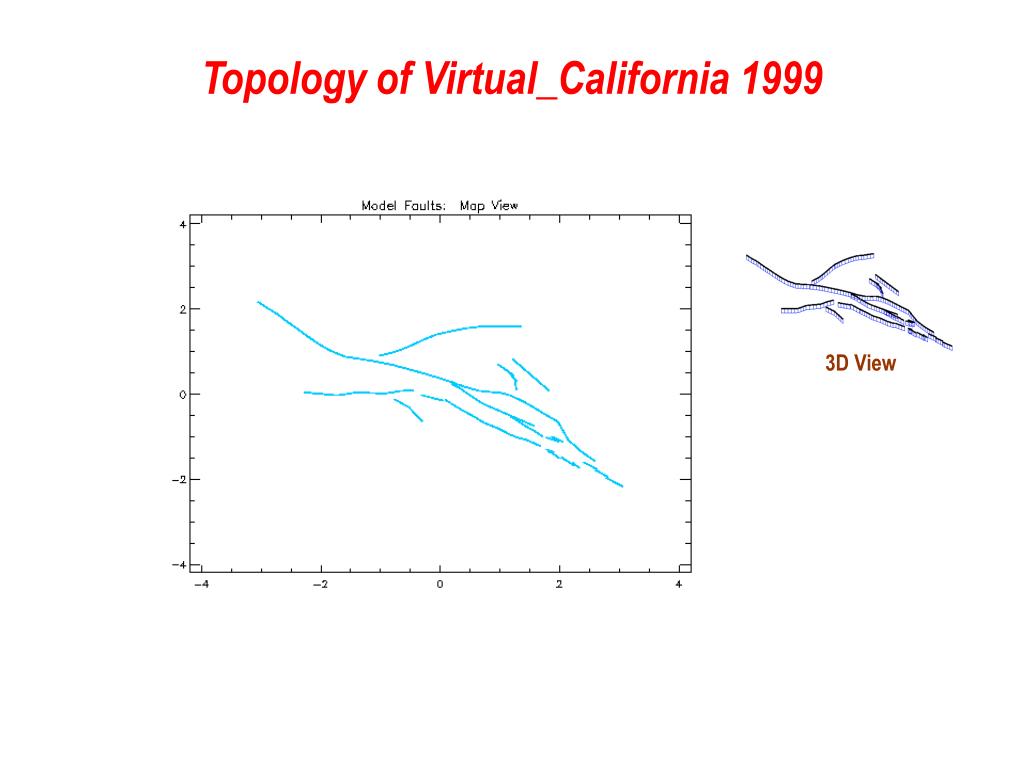 Topology of Virtual_California 1999

Model Faults: Map View

4
2
0
−2
−4

−4
−2
0
2
4

3D View